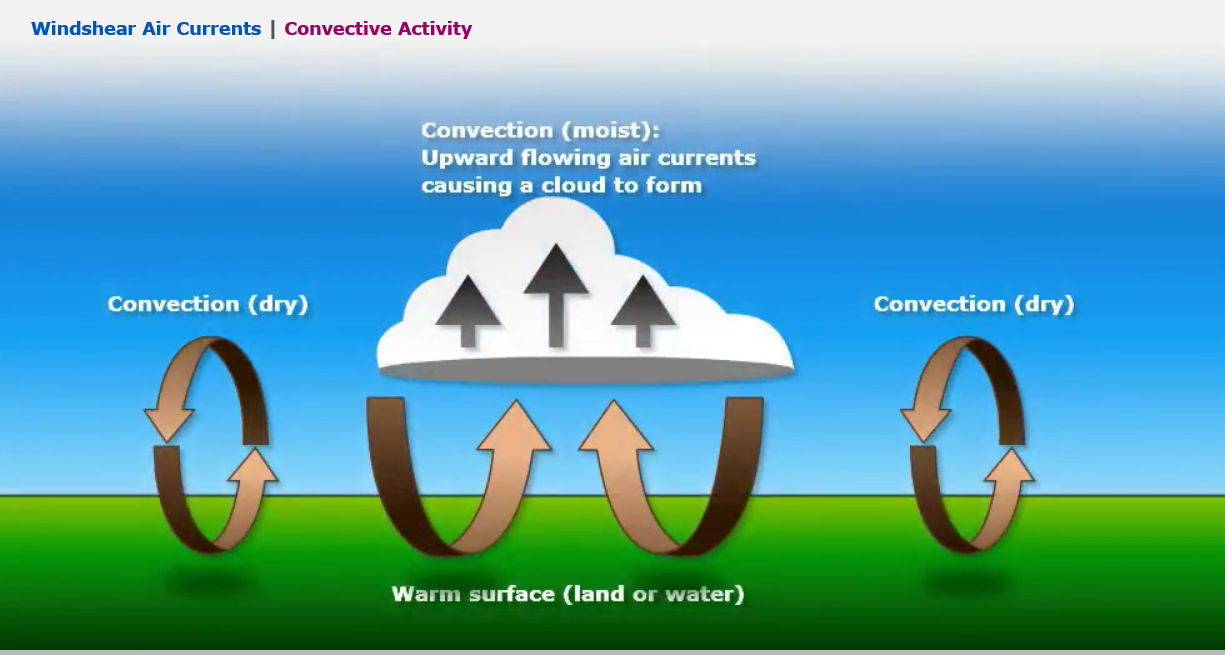 Windshear Air Currents | Convective Activity

Convection (moist):
Upward flowing air currents causing a cloud to form

Convection (dry)

Convection (dry)

Warm surface (land or water)